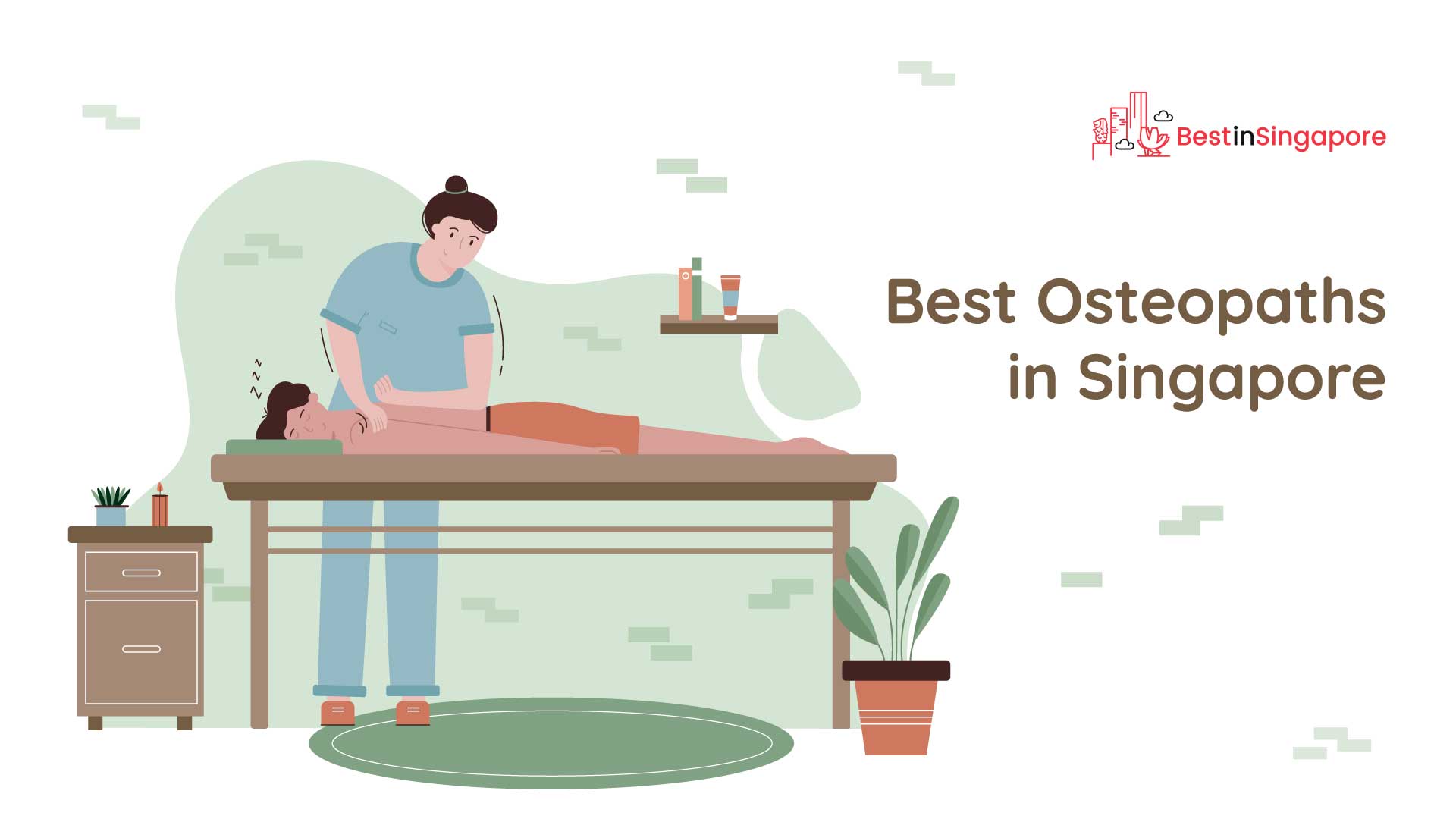 BestinSingapore

Best Osteopaths in Singapore